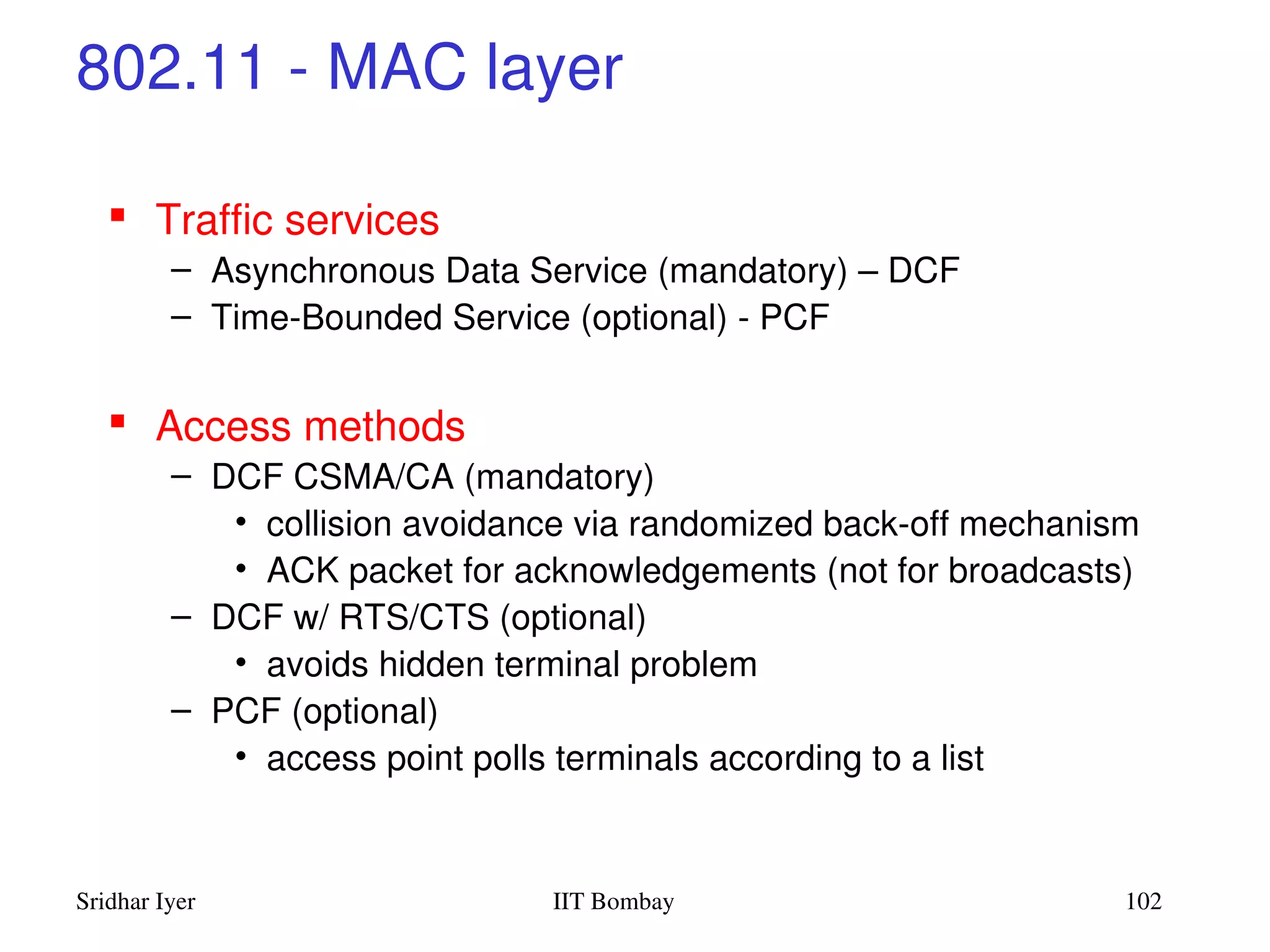 802.11 - MAC layer

▪ Traffic services
– Asynchronous Data Service (mandatory) – DCF
– Time-Bounded Service (optional) - PCF

▪ Access methods
– DCF CSMA/CA (mandatory)
• collision avoidance via randomized back-off mechanism
• ACK packet for acknowledgements (not for broadcasts)
– DCF w/ RTS/CTS (optional)
• avoids hidden terminal problem
– PCF (optional)
• access point polls terminals according to a list

Sridhar Iyer IIT Bombay 102